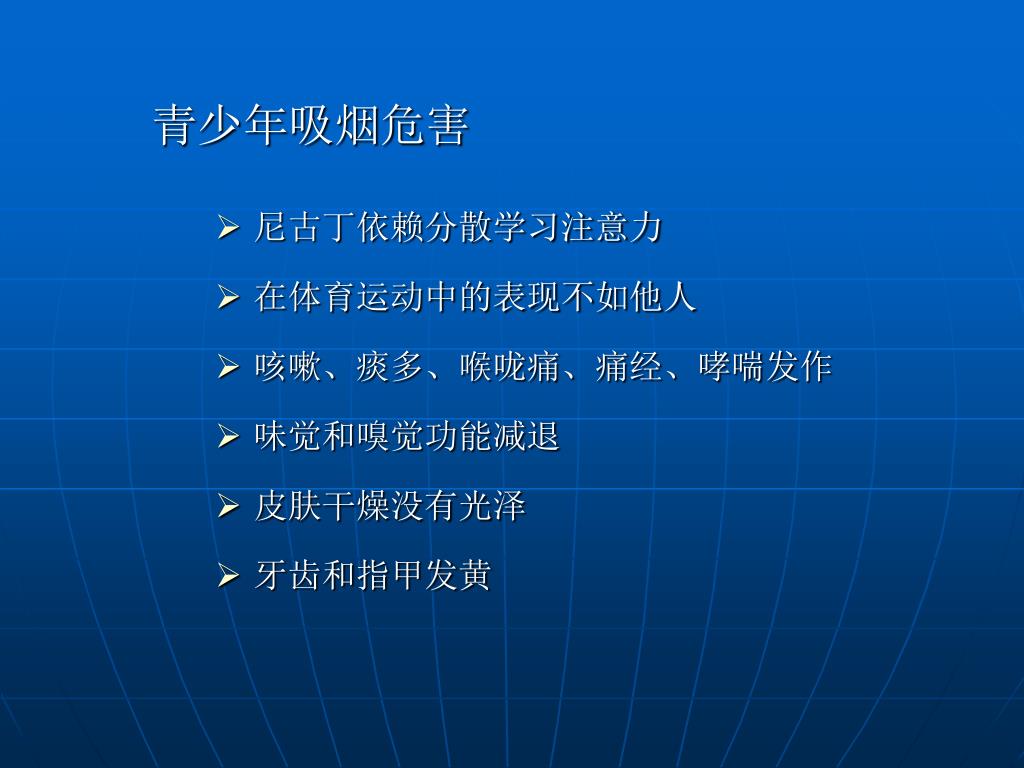 青少年吸烟危害

➢ 尼古丁依赖分散学习注意力

➢ 在体育运动中的表现不如他人

➢ 咳嗽、痰多、喉咙痛、痛经、哮喘发作

➢ 味觉和嗅觉功能减退

➢ 皮肤干燥没有光泽

➢ 牙齿和指甲发黄